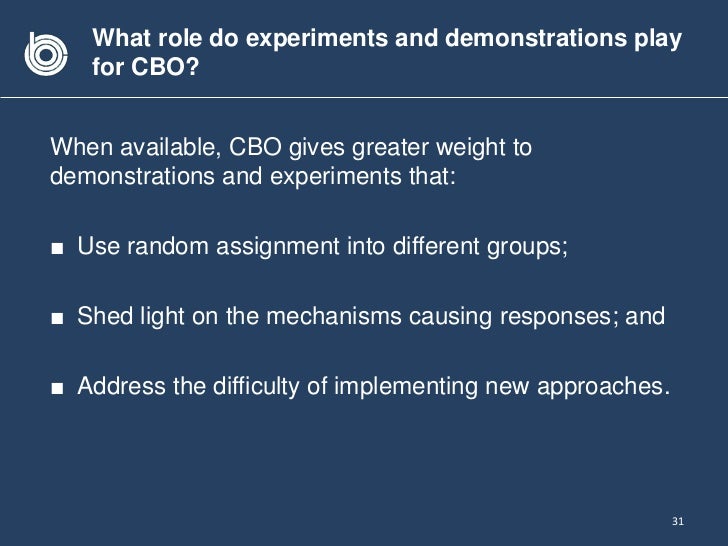 What role do experiments and demonstrations play for CBO?

When available, CBO gives greater weight to demonstrations and experiments that:

■ Use random assignment into different groups;

■ Shed light on the mechanisms causing responses; and

■ Address the difficulty of implementing new approaches.

31